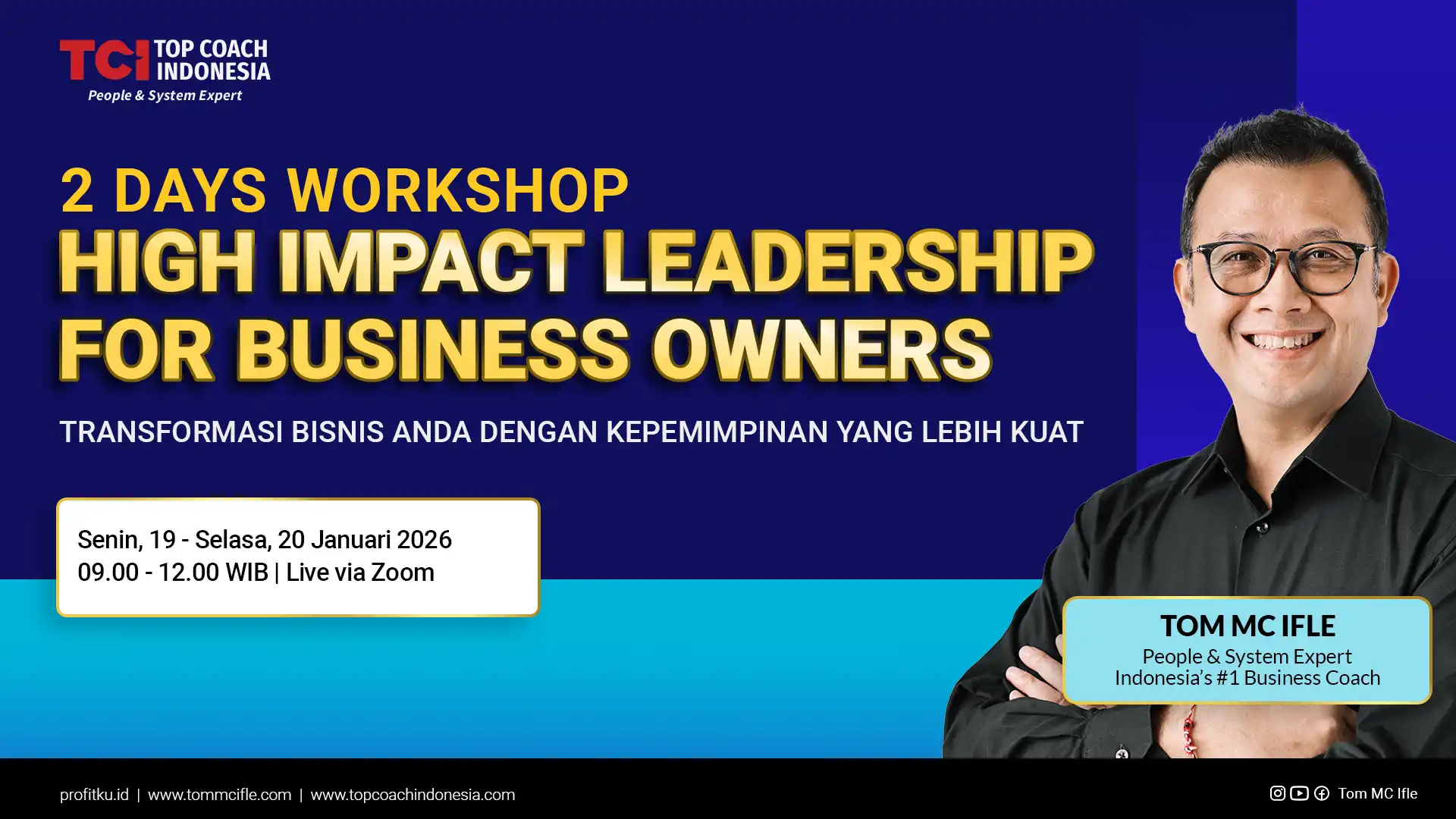 TCI TOP COACH INDONESIA
People & System Expert

2 DAYS WORKSHOP
HIGH IMPACT LEADERSHIP FOR BUSINESS OWNERS

TRANSFORMASI BISNIS ANDA DENGAN KEPEMIMPINAN YANG LEBIH KUAT

Senin, 19 - Selasa, 20 Januari 2026
09.00 - 12.00 WIB | Live via Zoom

TOM MC IFLE
People & System Expert
Indonesia's #1 Business Coach

profitku.id | www.tommcifle.com | www.topcoachindonesia.com

Tom MC Ifle